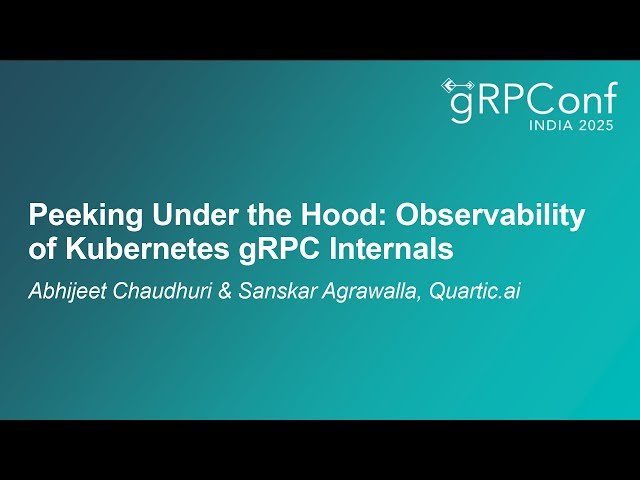 gRPConf
INDIA 2025

Peeking Under the Hood: Observability of Kubernetes gRPC Internals

Abhijeet Chaudhuri & Sanskar Agrawalla, Quartic.ai